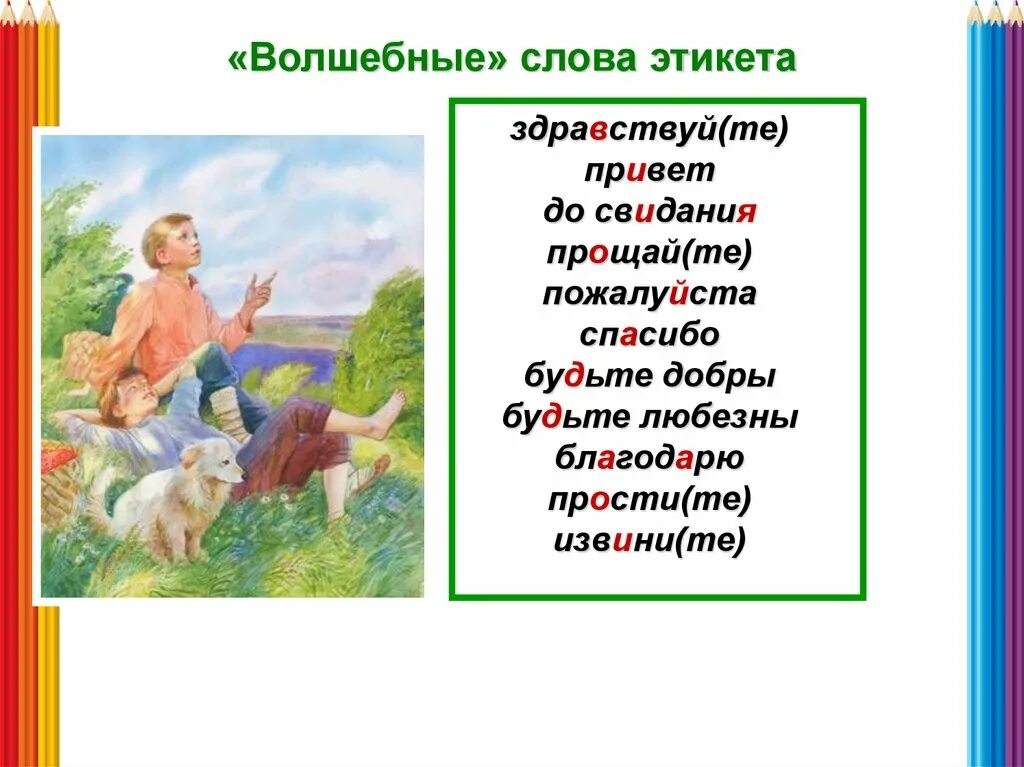 «Волшебные» слова этикета

здравствуй(те)
привет
до свидания
прощай(те)
пожалуйста
спасибо
будьте добры
будьте любезны
благодарю
прости(те)
извини(те)